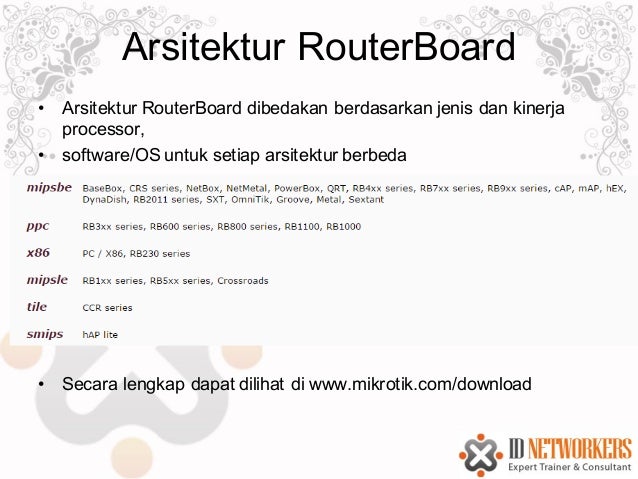 Arsitektur RouterBoard

• Arsitektur RouterBoard dibedakan berdasarkan jenis dan kinerja processor,
• software/OS untuk setiap arsitektur berbeda

| | |
|---|---|
| mipsbe | BaseBox, CRS series, NetBox, NetMetal, PowerBox, QRT, RB4xx series, RB7xx series, RB9xx series, cAP, mAP, hEX, DynaDish, RB2011 series, SXT, OmniTik, Groove, Metal, Sextant |
| ppc | RB3xx series, RB600 series, RB800 series, RB1100, RB1000 |
| x86 | PC / X86, RB230 series |
| mipsle | RB1xx series, RB5xx series, Crossroads |
| tile | CCR series |
| smips | hAP lite |

• Secara lengkap dapat dilihat di www.mikrotik.com/download

ID NETWORKERS
Expert Trainer & Consultant